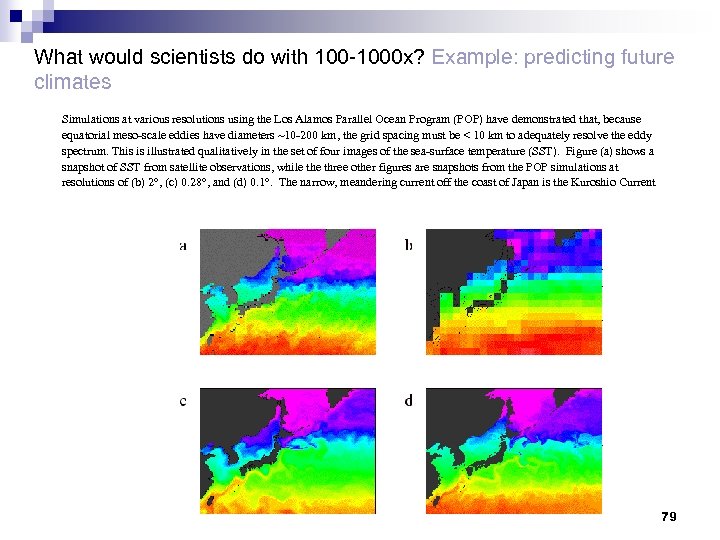 What would scientists do with 100-1000x? Example: predicting future climates

Simulations at various resolutions using the Los Alamos Parallel Ocean Program (POP) have demonstrated that, because equatorial meso-scale eddies have diameters ~10-200 km, the grid spacing must be < 10 km to adequately resolve the eddy spectrum. This is illustrated qualitatively in the set of four images of the sea-surface temperature (SST). Figure (a) shows a snapshot of SST from satellite observations, while the three other figures are snapshots from the POP simulations at resolutions of (b) 2°, (c) 0.28°, and (d) 0.1°. The narrow, meandering current off the coast of Japan is the Kuroshio Current

a

b

c

d

79